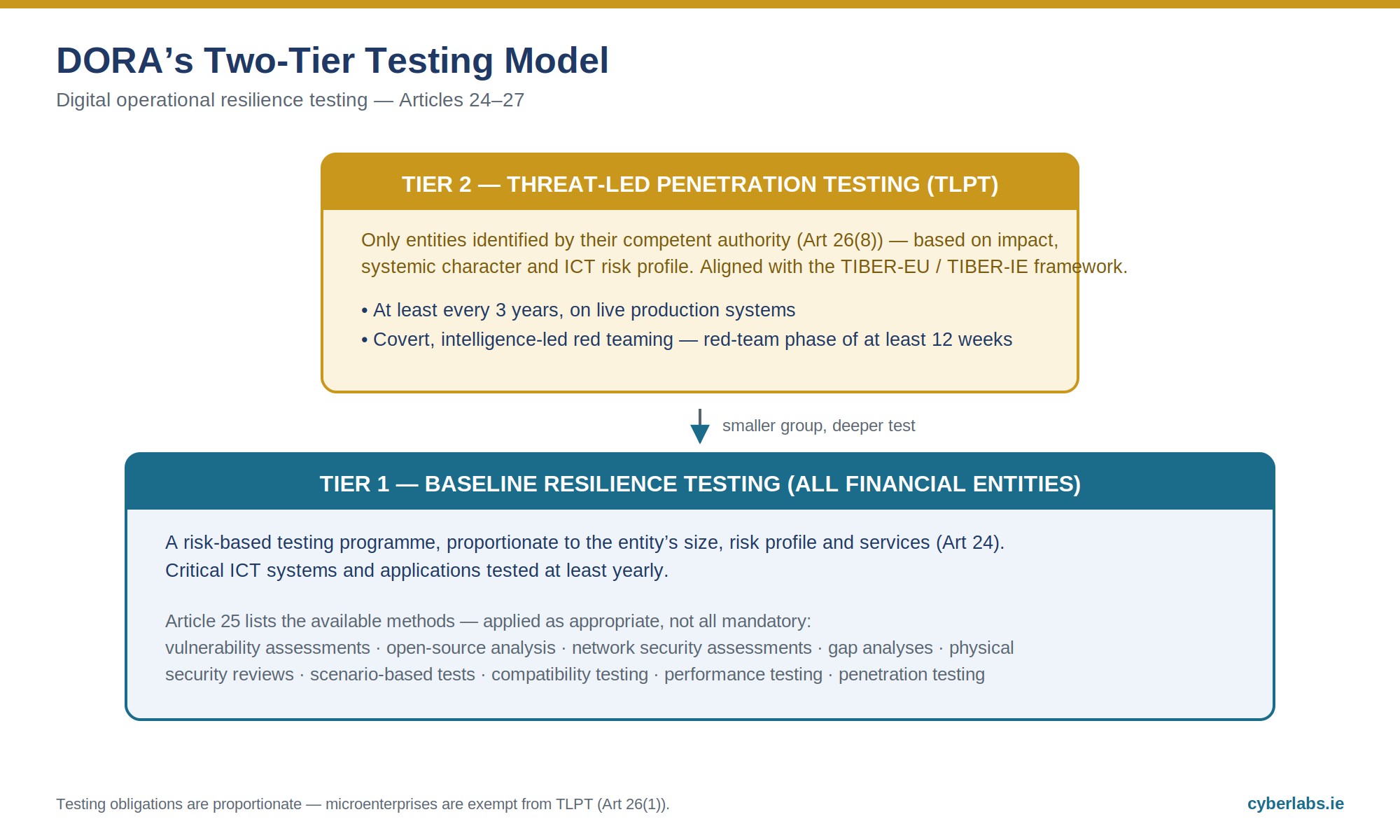 DORA’s Two-Tier Testing Model

Digital operational resilience testing — Articles 24–27

TIER 2 — THREAT-LED PENETRATION TESTING (TLPT)

Only entities identified by their competent authority (Art 26(8)) — based on impact, systemic character and ICT risk profile. Aligned with the TIBER-EU / TIBER-IE framework.

• At least every 3 years, on live production systems
• Covert, intelligence-led red teaming — red-team phase of at least 12 weeks

smaller group, deeper test

TIER 1 — BASELINE RESILIENCE TESTING (ALL FINANCIAL ENTITIES)

A risk-based testing programme, proportionate to the entity’s size, risk profile and services (Art 24). Critical ICT systems and applications tested at least yearly.

Article 25 lists the available methods — applied as appropriate, not all mandatory:
vulnerability assessments · open-source analysis · network security assessments · gap analyses · physical security reviews · scenario-based tests · compatibility testing · performance testing · penetration testing

Testing obligations are proportionate — microenterprises are exempt from TLPT (Art 26(1)).

cyberlabs.ie